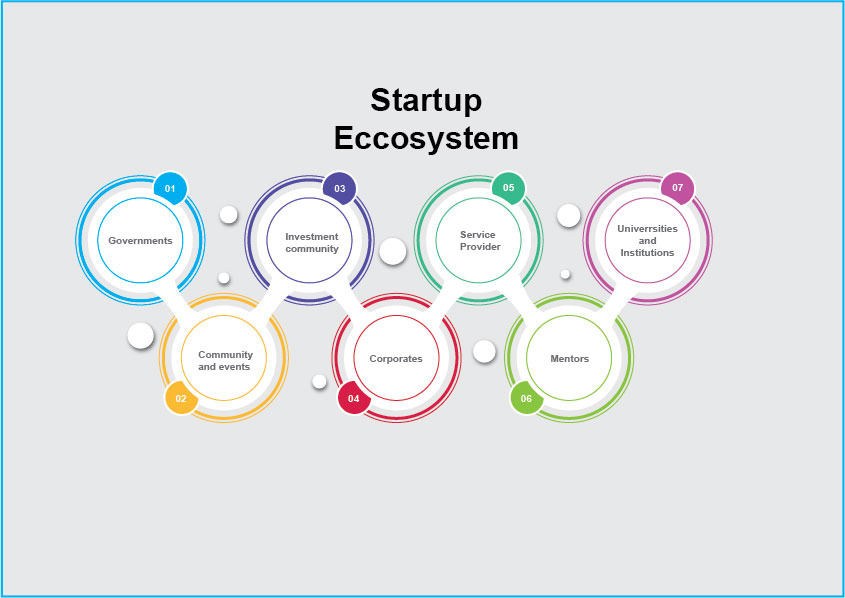 Startup Eccosystem

01
Governments

02
Community and events

03
Investment community

04
Corporates

05
Service Provider

06
Mentors

07
Univerrsities and Institutions